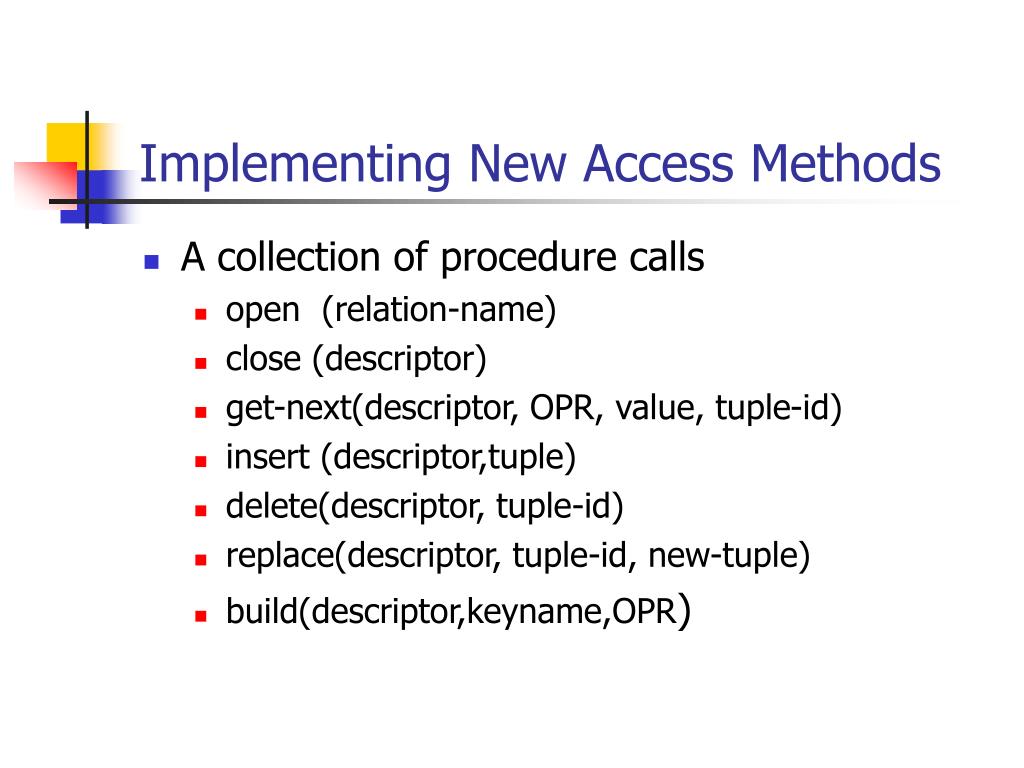 Implementing New Access Methods

- A collection of procedure calls
  - open  (relation-name)
  - close (descriptor)
  - get-next(descriptor, OPR, value, tuple-id)
  - insert (descriptor,tuple)
  - delete(descriptor, tuple-id)
  - replace(descriptor, tuple-id, new-tuple)
  - build(descriptor,keyname,OPR)